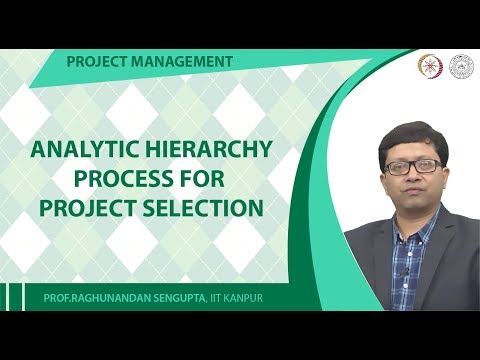 PROJECT MANAGEMENT

ANALYTIC HIERARCHY PROCESS FOR PROJECT SELECTION

PROF.RAGHUNANDAN SENGUPTA, IIT KANPUR